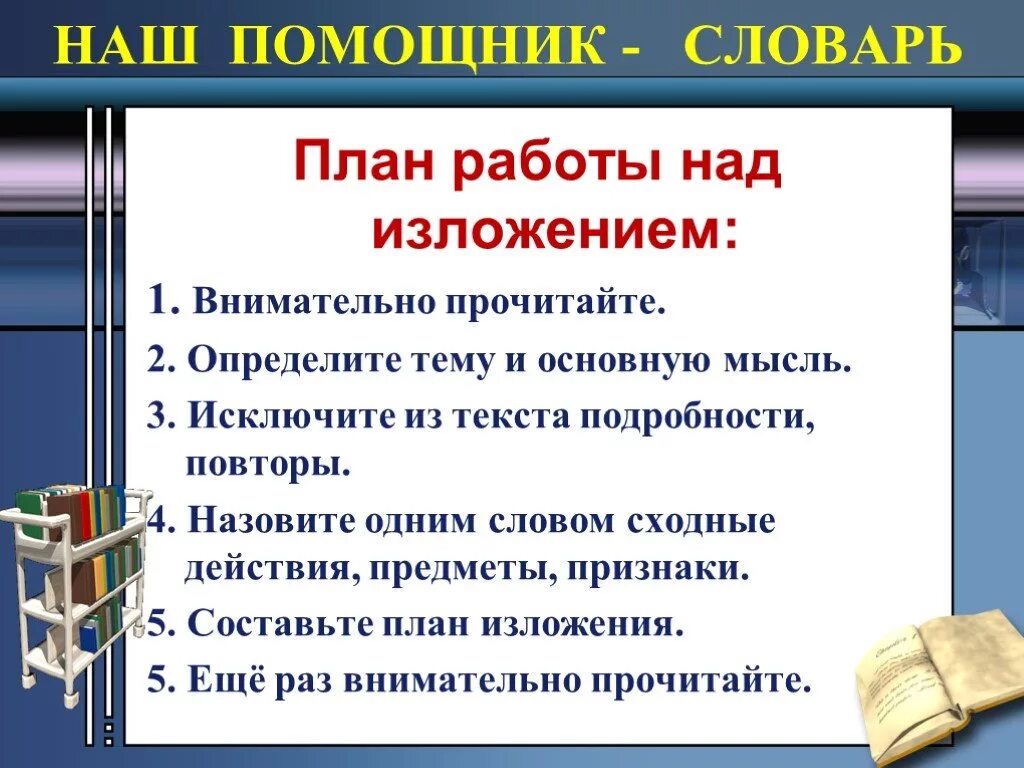 НАШ ПОМОЩНИК - СЛОВАРЬ

План работы над изложением:

1. Внимательно прочитайте.

2. Определите тему и основную мысль.

3. Исключите из текста подробности, повторы.

4. Назовите одним словом сходные действия, предметы, признаки.

5. Составьте план изложения.

5. Ещё раз внимательно прочитайте.